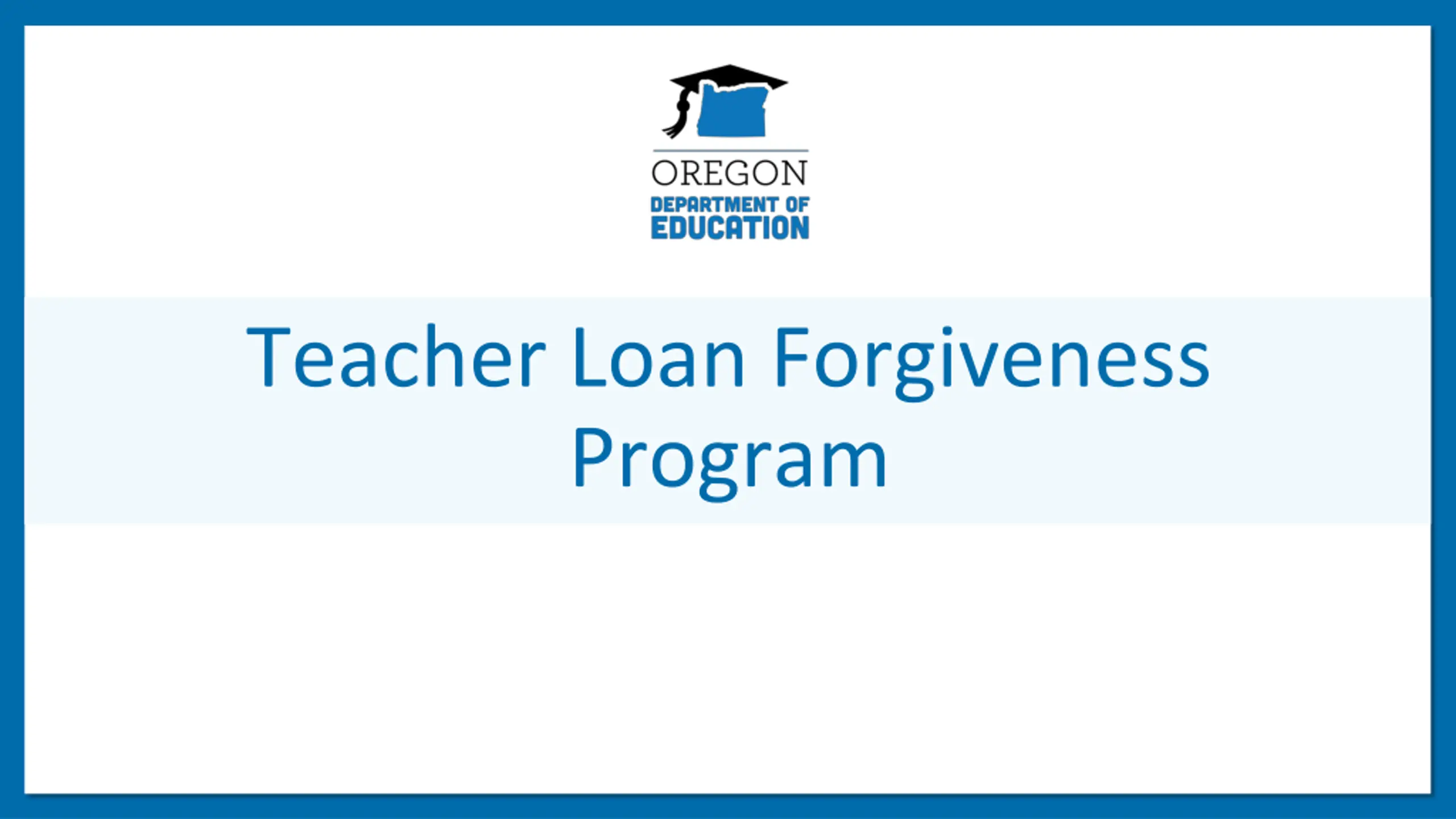 OREGON
DEPARTMENT OF
EDUCATION

Teacher Loan Forgiveness Program